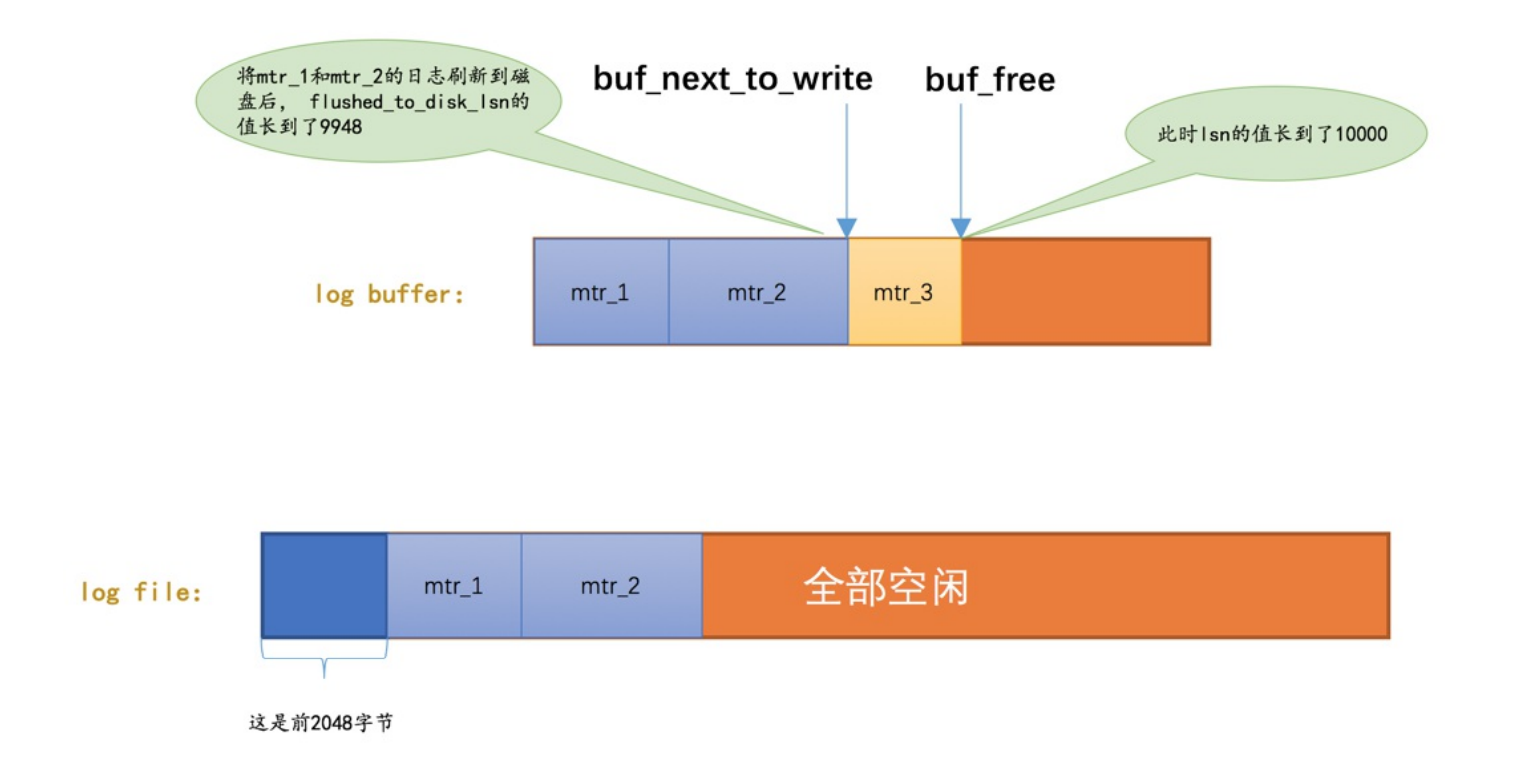 将mtr_1和mtr_2的日志刷新到磁盘后， flushed_to_disk_lsn的值长到了9948

buf_next_to_write

buf_free

此时lsn的值长到了10000

log buffer:

mtr_1

mtr_2

mtr_3

log file:

mtr_1

mtr_2

全部空闲

这是前2048字节